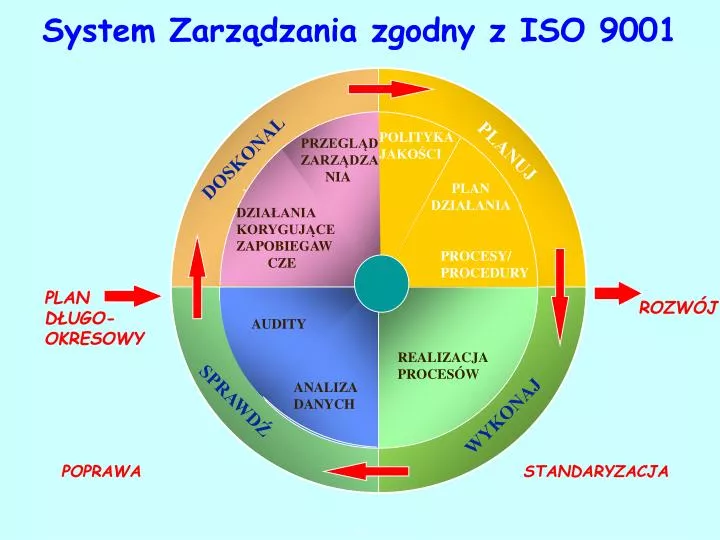 System Zarządzania zgodny z ISO 9001

DOSKONAL

PLANUJ

PRZEGLĄD ZARZĄDZANIA

POLITYKA JAKOŚCI

PLAN DZIAŁANIA

DZIAŁANIA KORYGUJĄCE ZAPOBIEGAWCZE

PROCESY/ PROCEDURY

PLAN DŁUGO-OKRESOWY

ROZWÓJ

AUDITY

REALIZACJA PROCESÓW

ANALIZA DANYCH

SPRAWDŹ

WYKONAJ

POPRAWA

STANDARYZACJA